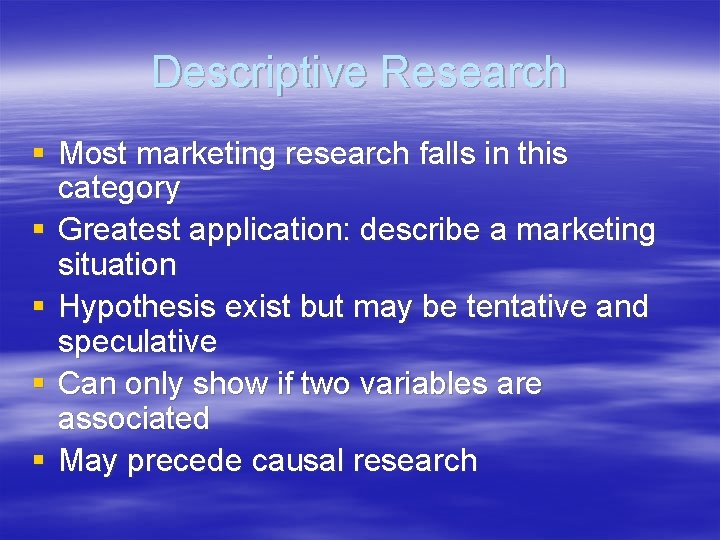 Descriptive Research

▪ Most marketing research falls in this category
▪ Greatest application: describe a marketing situation
▪ Hypothesis exist but may be tentative and speculative
▪ Can only show if two variables are associated
▪ May precede causal research